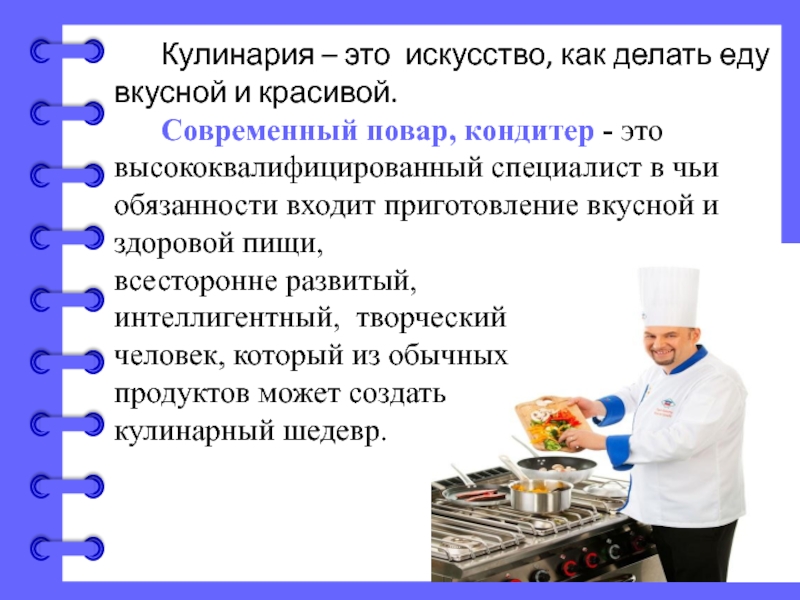 Кулинария – это искусство, как делать еду вкусной и красивой.

Современный повар, кондитер - это высококвалифицированный специалист в чьи обязанности входит приготовление вкусной и здоровой пищи, всесторонне развитый, интеллигентный, творческий человек, который из обычных продуктов может создать кулинарный шедевр.